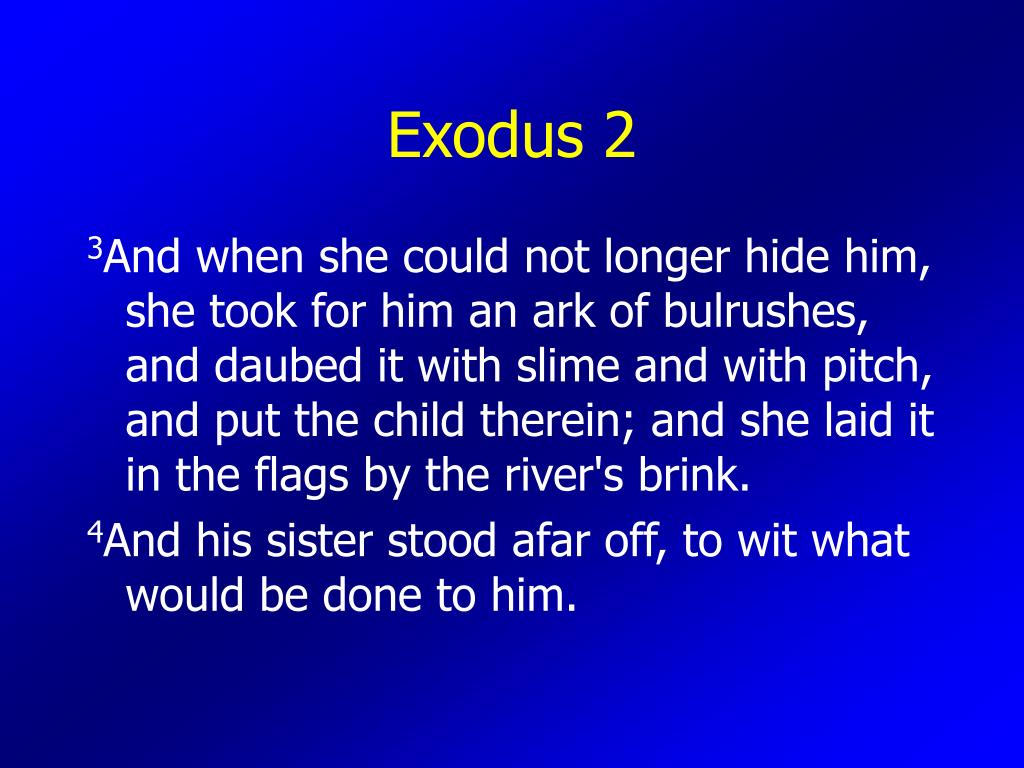 Exodus 2

$^3$And when she could not longer hide him, she took for him an ark of bulrushes, and daubed it with slime and with pitch, and put the child therein; and she laid it in the flags by the river's brink.

$^4$And his sister stood afar off, to wit what would be done to him.